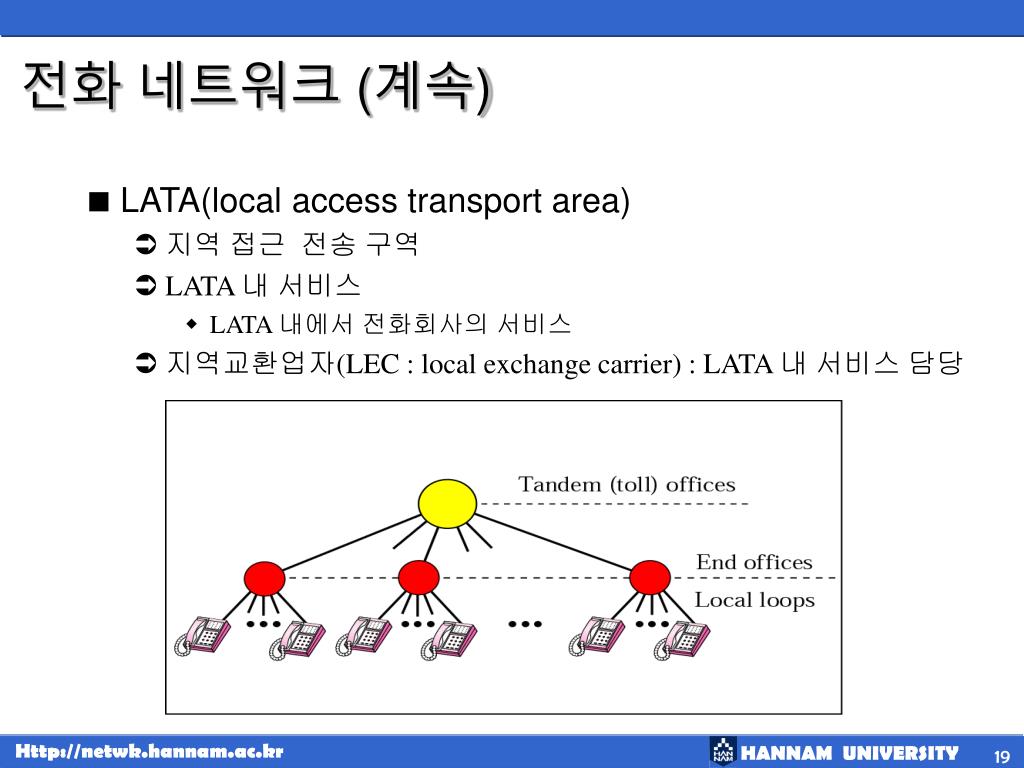 전화 네트워크 (계속)

■ LATA(local access transport area)

➲ 지역 접근 전송 구역

➲ LATA 내 서비스

◆ LATA 내에서 전화회사의 서비스

➲ 지역교환업자(LEC : local exchange carrier) : LATA 내 서비스 담당

Tandem (toll) offices

End offices

Local loops

...

...

...

...

Http://netwk.hannam.ac.kr

HANNAM UNIVERSITY

19